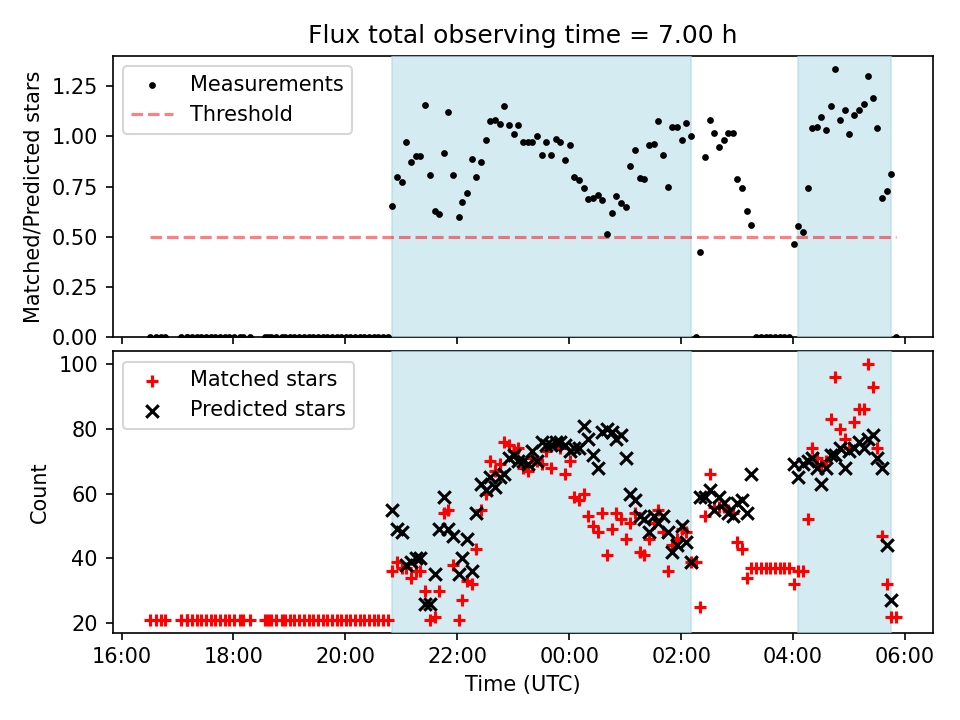 Flux total observing time = 7.00 h

Measurements
Threshold

Matched/Predicted stars

1.25
1.00
0.75
0.50
0.25
0.00

Matched stars
Predicted stars

Count

100
80
60
40
20

16:00
18:00
20:00
22:00
00:00
02:00
04:00
06:00

Time (UTC)